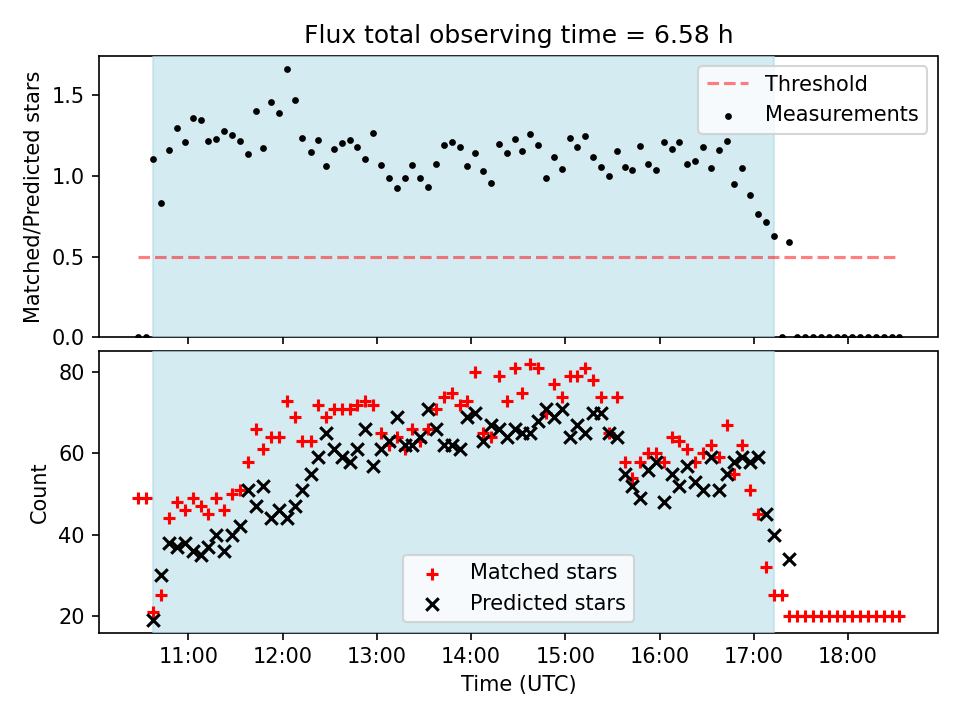 Flux total observing time = 6.58 h

Matched/Predicted stars

1.5
1.0
0.5
0.0

Threshold
Measurements

Count

80
60
40
20

Matched stars
Predicted stars

11:00
12:00
13:00
14:00
15:00
16:00
17:00
18:00

Time (UTC)